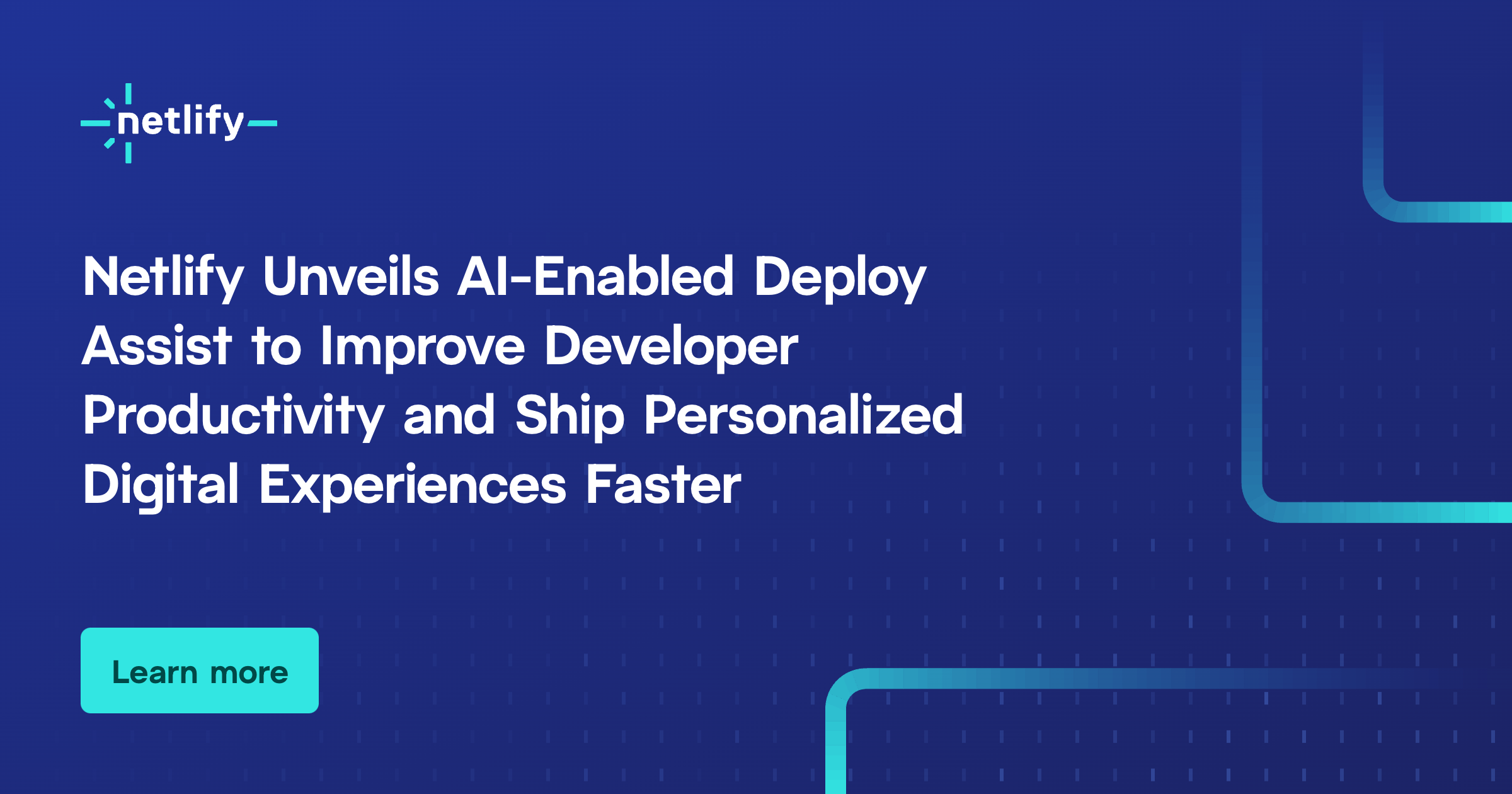 netlify

Netlify Unveils AI-Enabled Deploy Assist to Improve Developer Productivity and Ship Personalized Digital Experiences Faster

Learn more